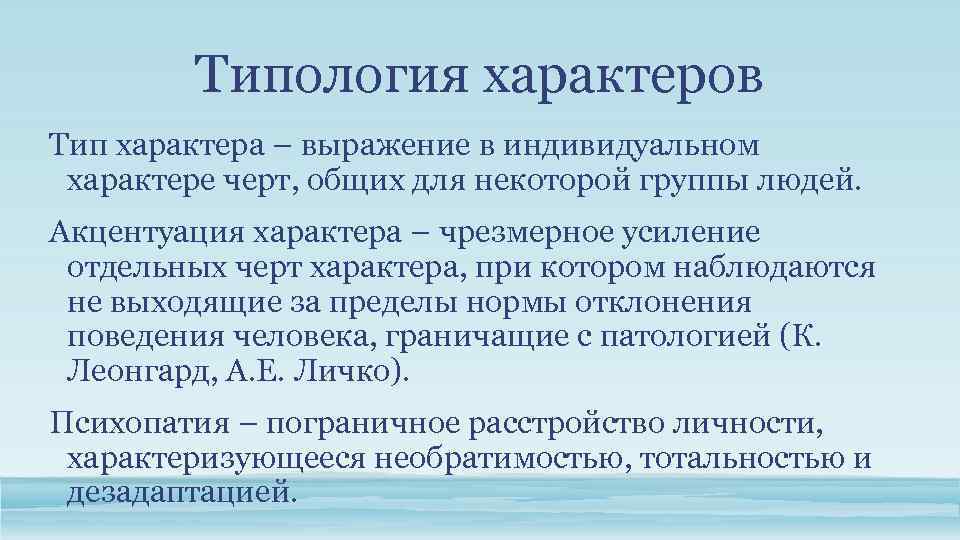 Типология характеров

Тип характера – выражение в индивидуальном характере черт, общих для некоторой группы людей.

Акцентуация характера – чрезмерное усиление отдельных черт характера, при котором наблюдаются не выходящие за пределы нормы отклонения поведения человека, граничащие с патологией (К. Леонгард, А.Е. Личко).

Психопатия – пограничное расстройство личности, характеризующееся необратимостью, тотальностью и дезадаптацией.